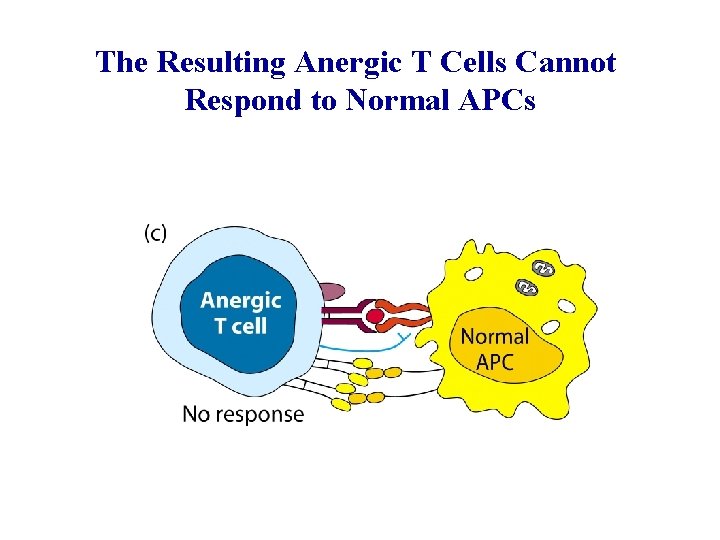 The Resulting Anergic T Cells Cannot Respond to Normal APCs

(c)

Anergic T cell

Normal APC

No response